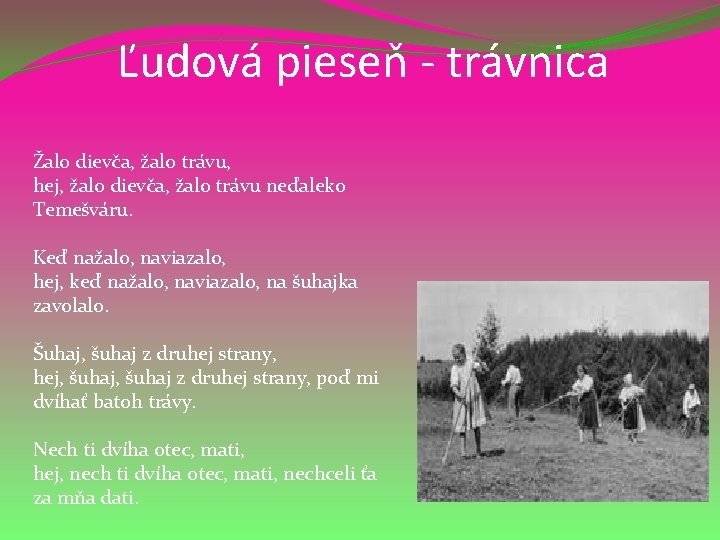 Ľudová pieseň - trávnica

Žalo dievča, žalo trávu,
hej, žalo dievča, žalo trávu neďaleko Temešváru.

Keď nažalo, naviazalo,
hej, keď nažalo, naviazalo, na šuhajka zavolalo.

Šuhaj, šuhaj z druhej strany,
hej, šuhaj, šuhaj z druhej strany, poď mi dvíhať batoh trávy.

Nech ti dvíha otec, mati,
hej, nech ti dvíha otec, mati, nechceli ťa za mňa dati.